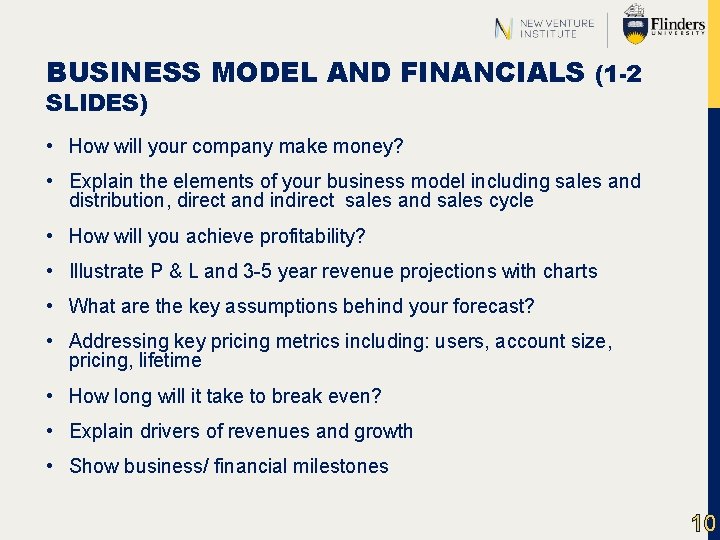 NEW VENTURE INSTITUTE

Flinders UNIVERSITY

BUSINESS MODEL AND FINANCIALS (1-2 SLIDES)

• How will your company make money?

• Explain the elements of your business model including sales and distribution, direct and indirect sales and sales cycle

• How will you achieve profitability?

• Illustrate P & L and 3-5 year revenue projections with charts

• What are the key assumptions behind your forecast?

• Addressing key pricing metrics including: users, account size, pricing, lifetime

• How long will it take to break even?

• Explain drivers of revenues and growth

• Show business/ financial milestones

10